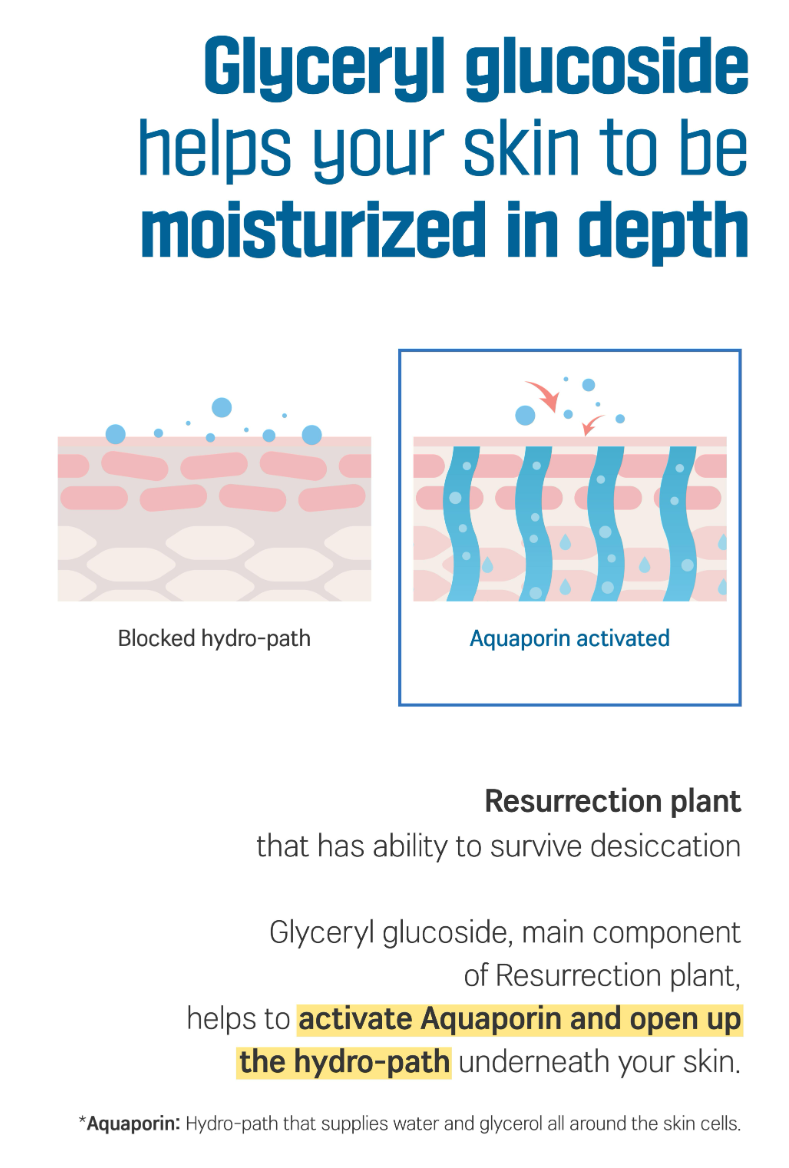 Glyceryl glucoside helps your skin to be moisturized in depth

Blocked hydro-path

Aquaporin activated

Resurrection plant
that has ability to survive desiccation

Glyceryl glucoside, main component of Resurrection plant, helps to activate Aquaporin and open up the hydro-path underneath your skin.

*Aquaporin: Hydro-path that supplies water and glycerol all around the skin cells.